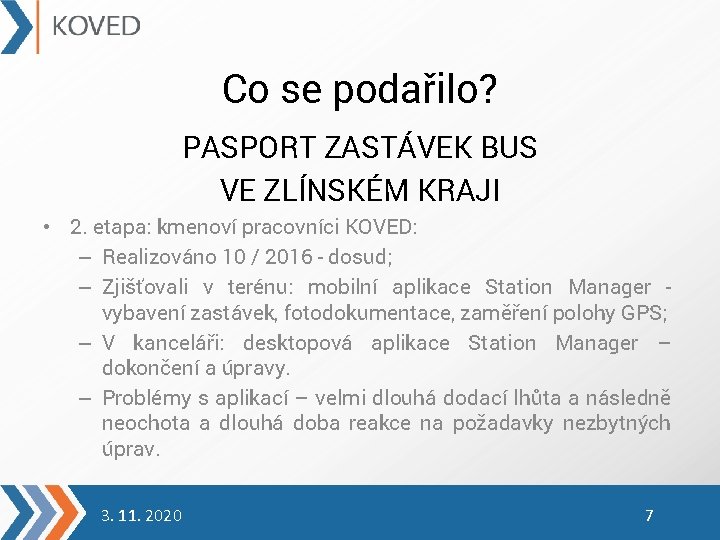 KOVED

Co se podařilo?

PASPORT ZASTÁVEK BUS VE ZLÍNSKÉM KRAJI

• 2. etapa: kmenoví pracovníci KOVED:
– Realizováno 10 / 2016 - dosud;
– Zjišťovali v terénu: mobilní aplikace Station Manager - vybavení zastávek, fotodokumentace, zaměření polohy GPS;
– V kanceláři: desktopová aplikace Station Manager – dokončení a úpravy.
– Problémy s aplikací – velmi dlouhá dodací lhůta a následně neochota a dlouhá doba reakce na požadavky nezbytných úprav.

3. 11. 2020

7